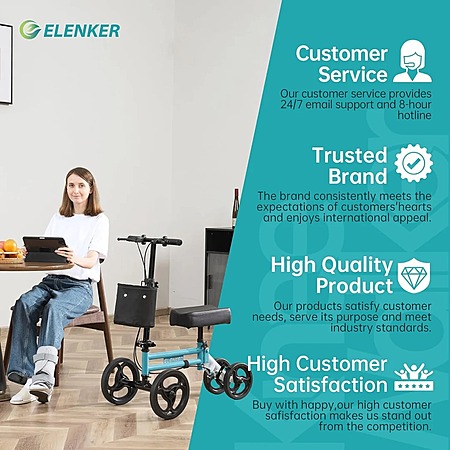 ELENKER

Customer Service

Our customer service provides 24/7 email support and 8-hour hotline

Trusted Brand

The brand consistently meets the expectations of customers'hearts and enjoys international appeal.

High Quality Product

Our products satisfy customer needs, serve its purpose and meet industry standards.

High Customer Satisfaction

Buy with happy,our high customer safisfaction makes us stand out from the competition.